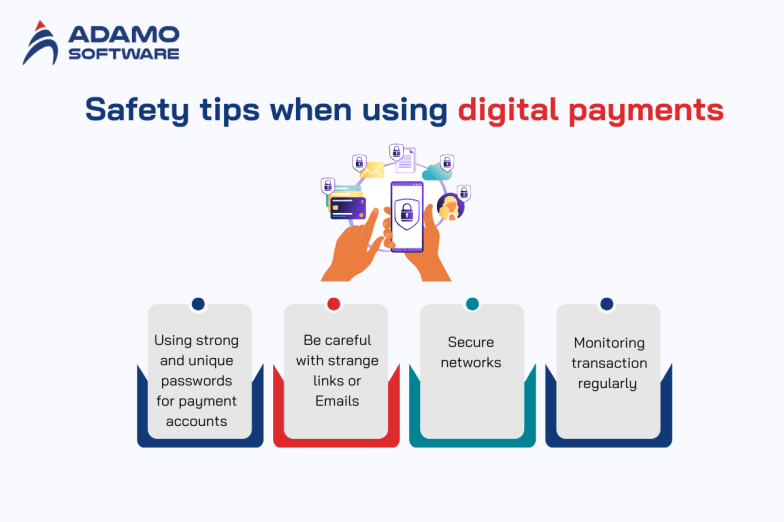 ADAMO SOFTWARE

Safety tips when using digital payments

Using strong and unique passwords for payment accounts

Be careful with strange links or Emails

Secure networks

Monitoring transaction regularly